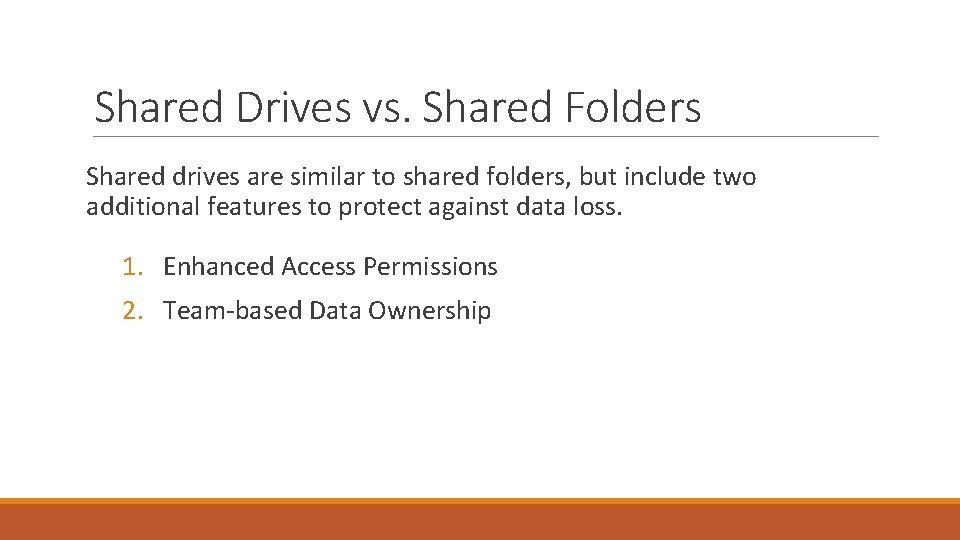 Shared Drives vs. Shared Folders

Shared drives are similar to shared folders, but include two additional features to protect against data loss.

1. Enhanced Access Permissions
2. Team-based Data Ownership